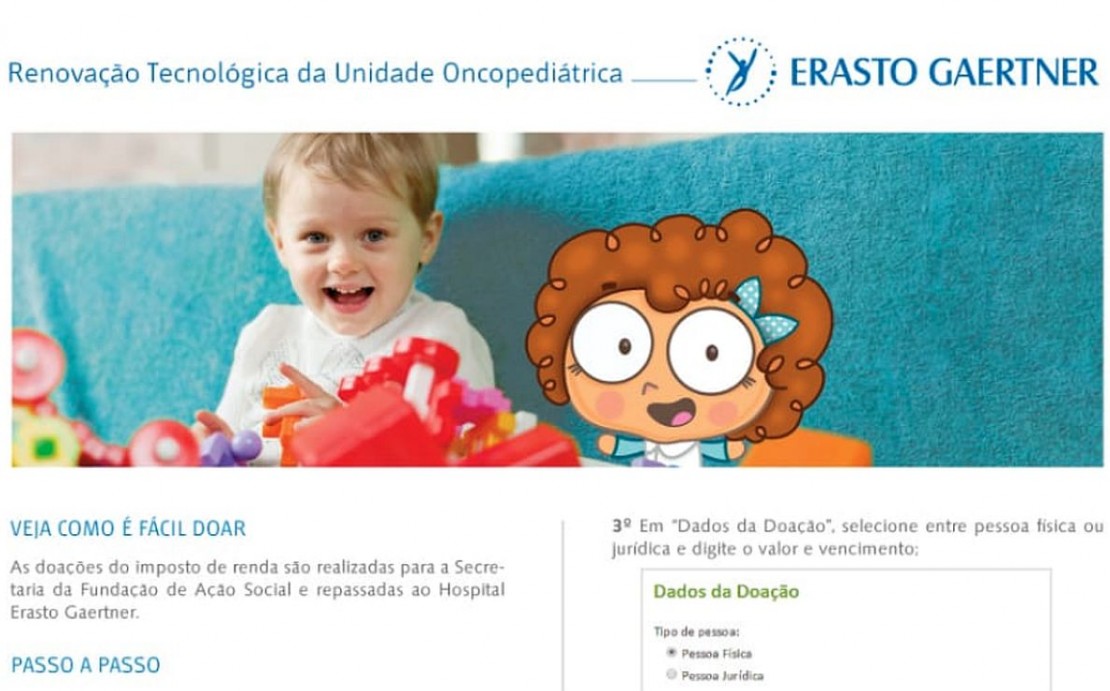 Renovação Tecnológica da Unidade Oncopediátrica

ERASTO GAERTNER

VEJA COMO É FÁCIL DOAR

As doações do imposto de renda são realizadas para a Secretaria da Fundação de Ação Social e repassadas ao Hospital Erasto Gaertner.

PASSO A PASSO

3º Em "Dados da Doação", selecione entre pessoa física ou jurídica e digite o valor e vencimento:

Dados da Doação

Tipo de pessoa:

Pessoa Física

Pessoa Jurídica